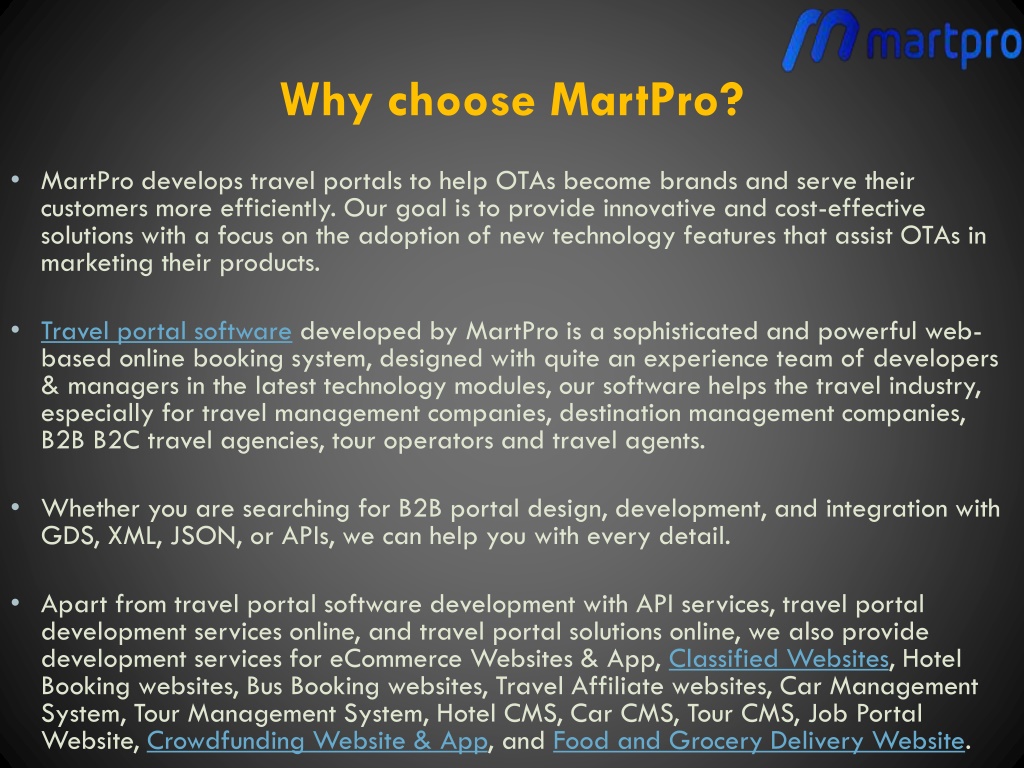 martpro

Why choose MartPro?

• MartPro develops travel portals to help OTAs become brands and serve their customers more efficiently. Our goal is to provide innovative and cost-effective solutions with a focus on the adoption of new technology features that assist OTAs in marketing their products.

• Travel portal software developed by MartPro is a sophisticated and powerful web-based online booking system, designed with quite an experience team of developers & managers in the latest technology modules, our software helps the travel industry, especially for travel management companies, destination management companies, B2B B2C travel agencies, tour operators and travel agents.

• Whether you are searching for B2B portal design, development, and integration with GDS, XML, JSON, or APIs, we can help you with every detail.

• Apart from travel portal software development with API services, travel portal development services online, and travel portal solutions online, we also provide development services for eCommerce Websites & App, Classified Websites, Hotel Booking websites, Bus Booking websites, Travel Affiliate websites, Car Management System, Tour Management System, Hotel CMS, Car CMS, Tour CMS, Job Portal Website, Crowdfunding Website & App, and Food and Grocery Delivery Website.